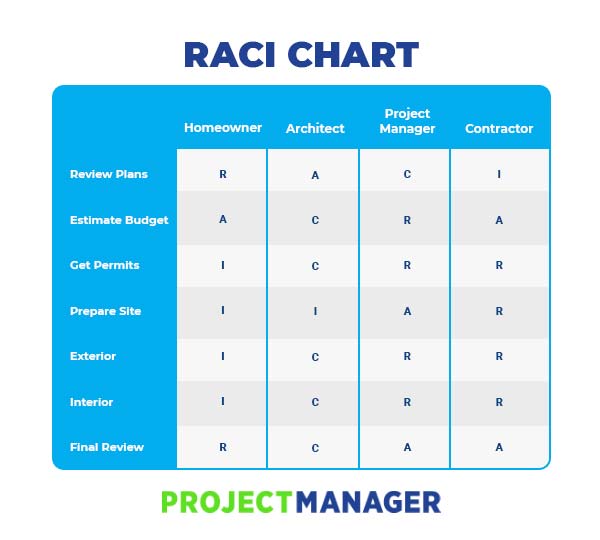 RACI CHART

| | Homeowner | Architect | Project Manager | Contractor |
|---|---|---|---|---|
| Review Plans | R | A | C | I |
| Estimate Budget | A | C | R | A |
| Get Permits | I | C | R | R |
| Prepare Site | I | I | A | R |
| Exterior | I | C | R | R |
| Interior | I | C | R | R |
| Final Review | R | C | A | A |

PROJECTMANAGER